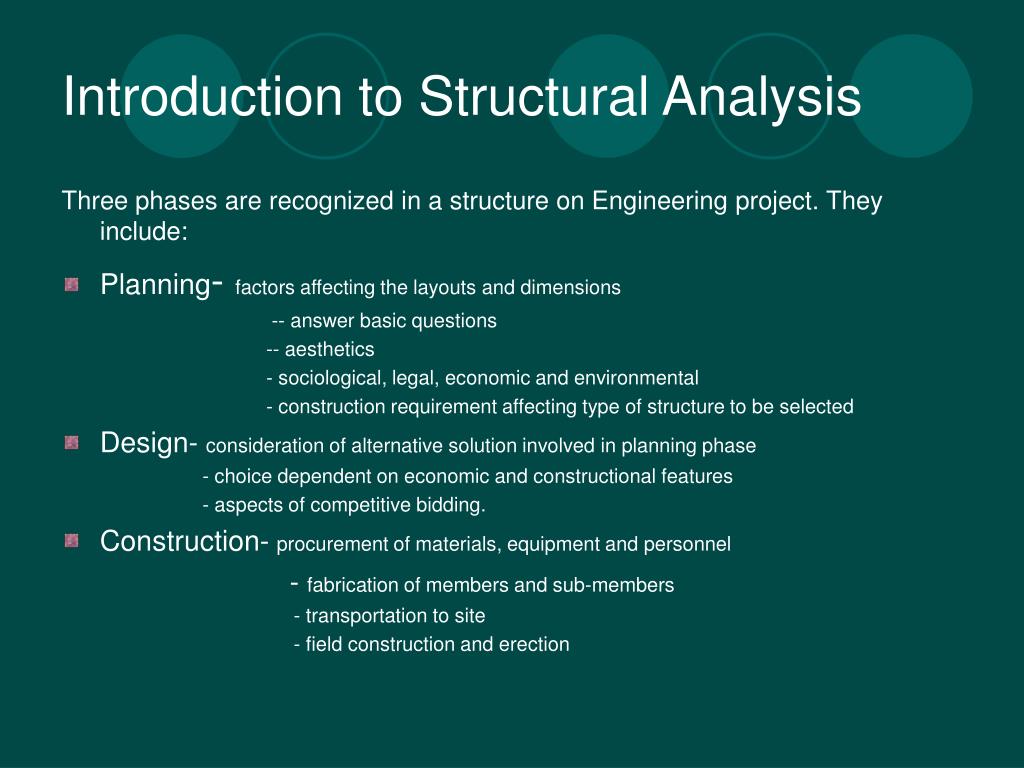 Introduction to Structural Analysis

Three phases are recognized in a structure on Engineering project. They include:

Planning- factors affecting the layouts and dimensions
-- answer basic questions
-- aesthetics
- sociological, legal, economic and environmental
- construction requirement affecting type of structure to be selected

Design- consideration of alternative solution involved in planning phase
- choice dependent on economic and constructional features
- aspects of competitive bidding.

Construction- procurement of materials, equipment and personnel
- fabrication of members and sub-members
- transportation to site
- field construction and erection